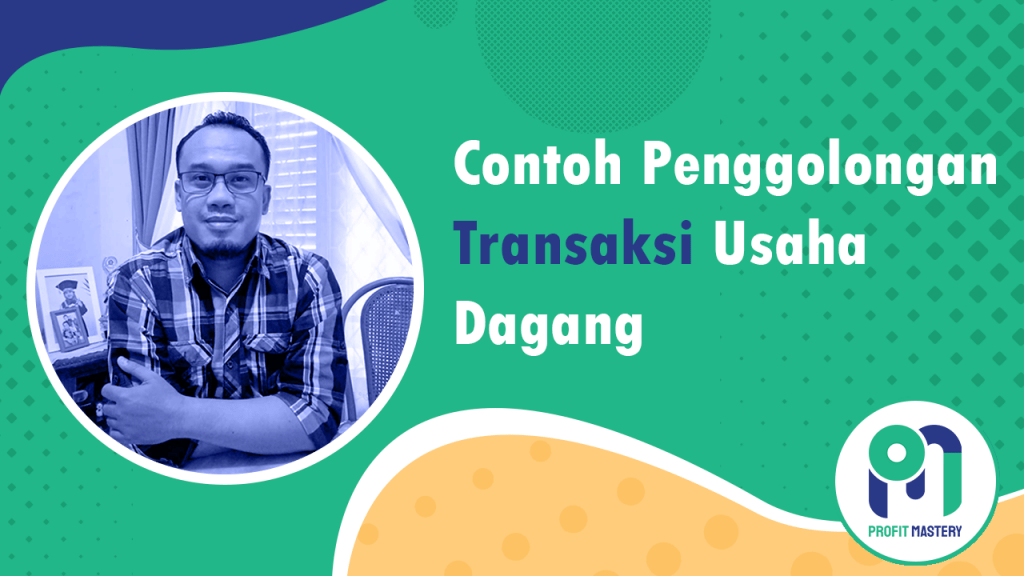 Contoh Penggolongan Transaksi Usaha Dagang

PROFIT MASTERY